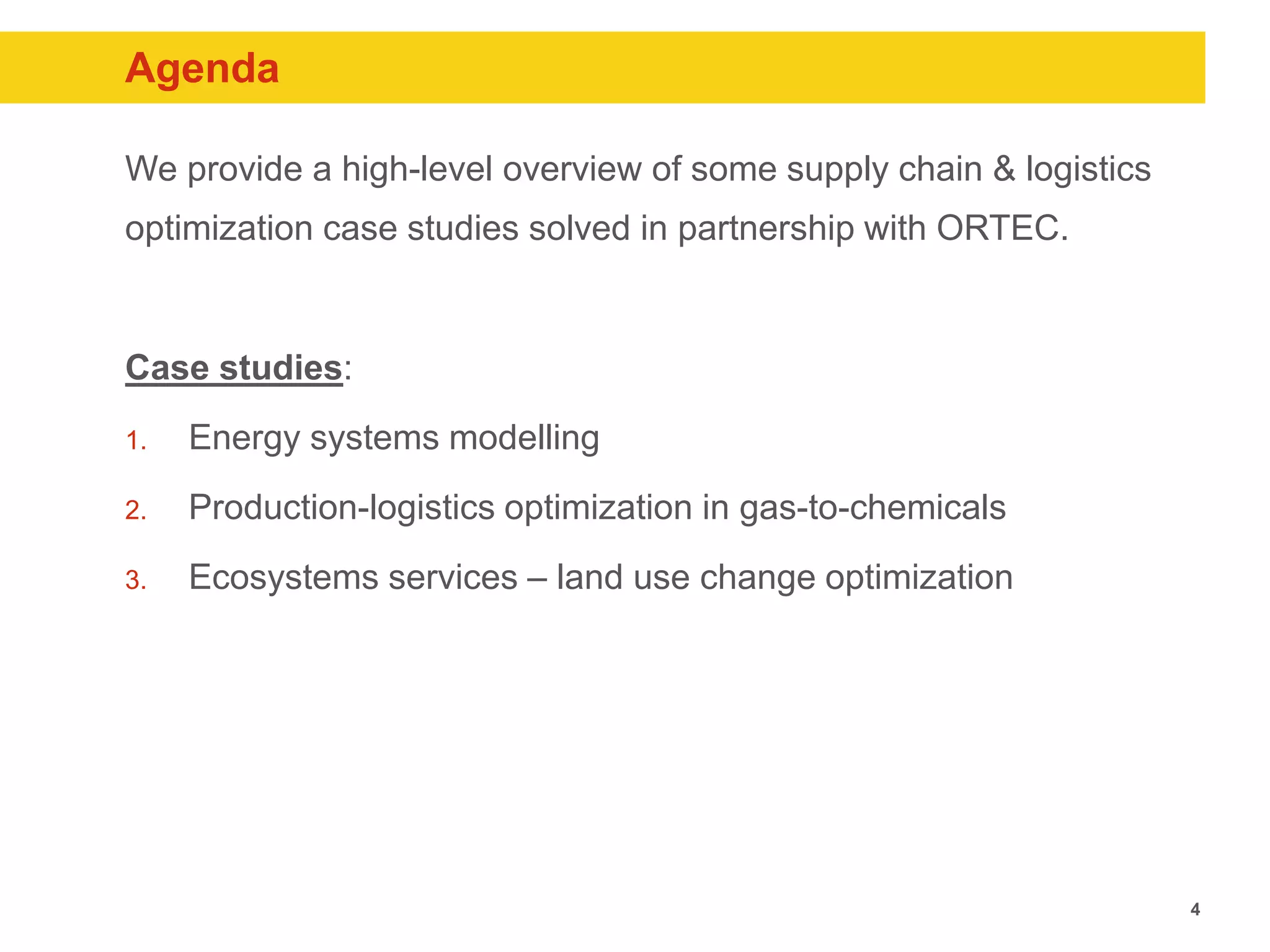 Agenda

We provide a high-level overview of some supply chain & logistics optimization case studies solved in partnership with ORTEC.

Case studies:

1. Energy systems modelling
2. Production-logistics optimization in gas-to-chemicals
3. Ecosystems services – land use change optimization

4